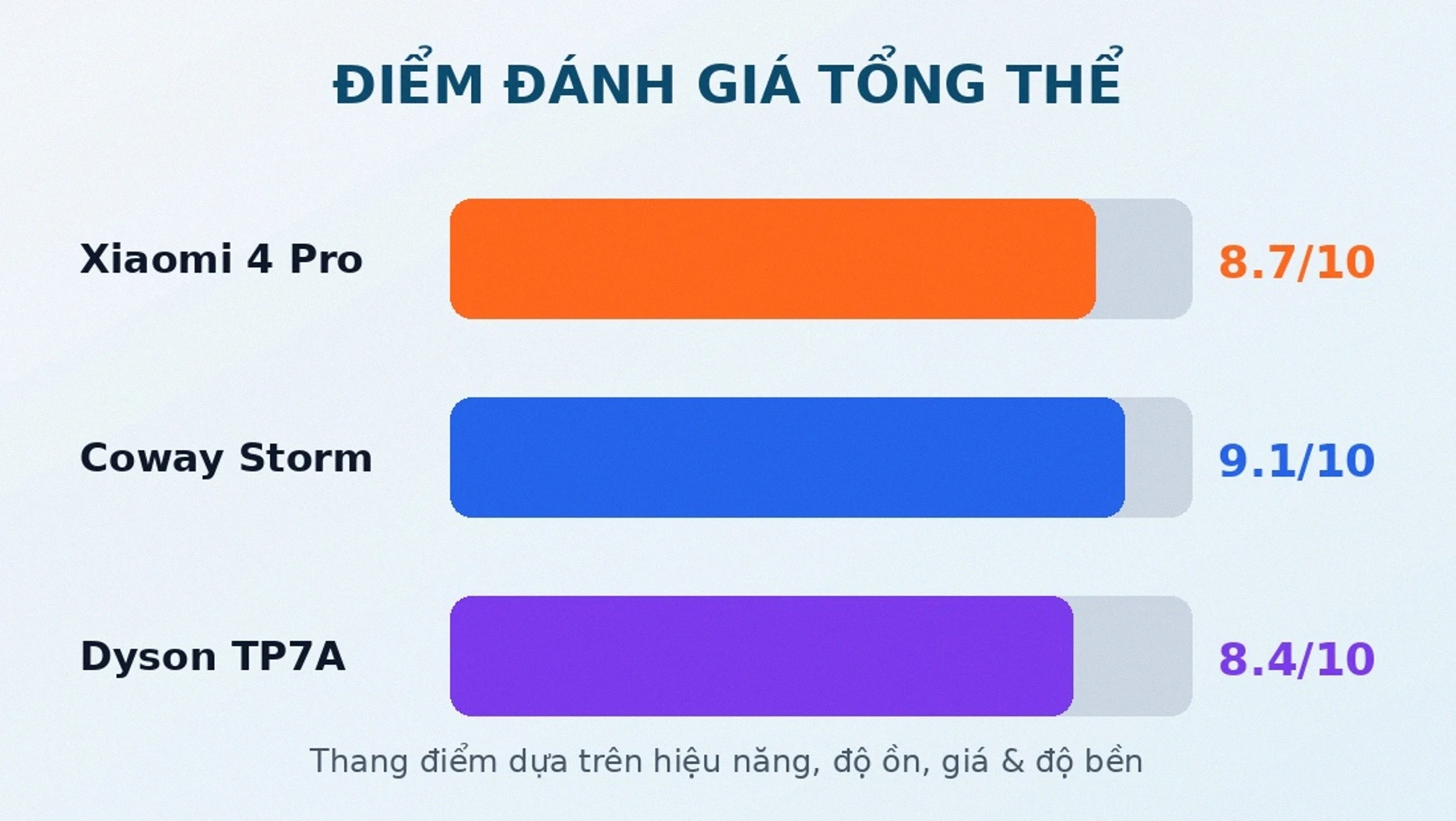 ĐIỂM ĐÁNH GIÁ TỔNG THỂ

Xiaomi 4 Pro 8.7/10

Coway Storm 9.1/10

Dyson TP7A 8.4/10

Thang điểm dựa trên hiệu năng, độ ồn, giá & độ bền